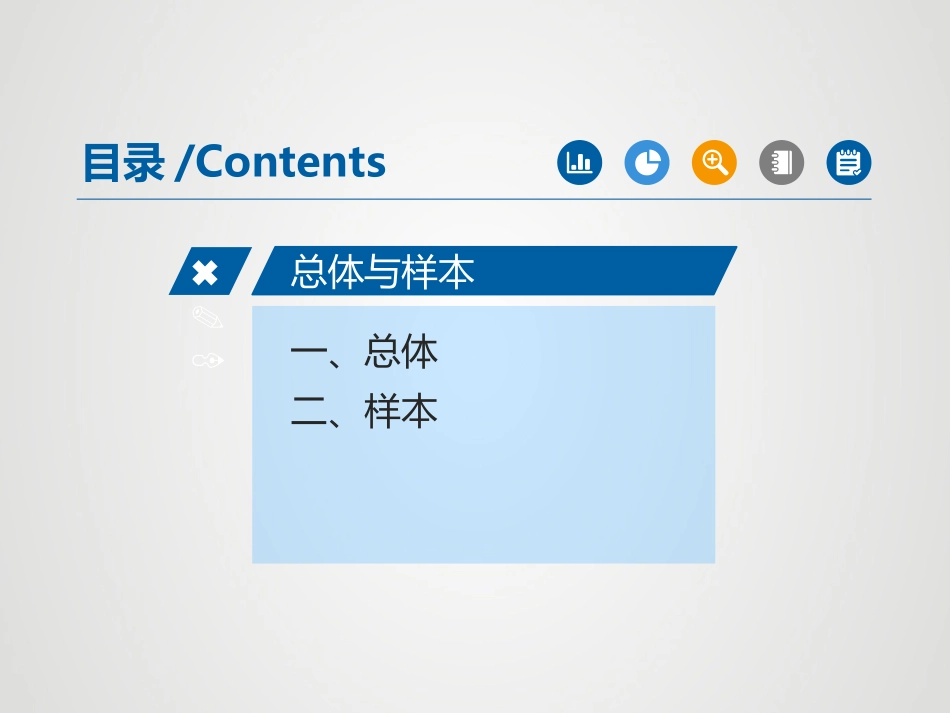 目录 /Contents

总体与样本

一、总体
二、样本